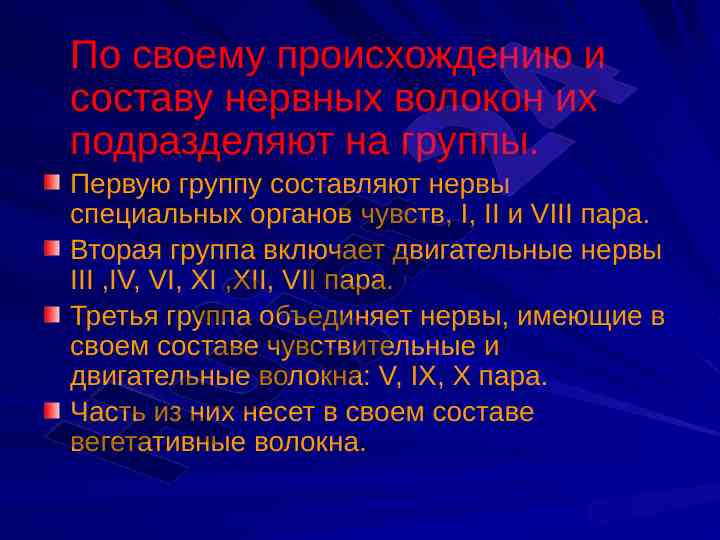 По своему происхождению и составу нервных волокон их подразделяют на группы.

Первую группу составляют нервы специальных органов чувств, I, II и VIII пара.

Вторая группа включает двигательные нервы III ,IV, VI, XI ,XII, VII пара.

Третья группа объединяет нервы, имеющие в своем составе чувствительные и двигательные волокна: V, IX, X пара.

Часть из них несет в своем составе вегетативные волокна.